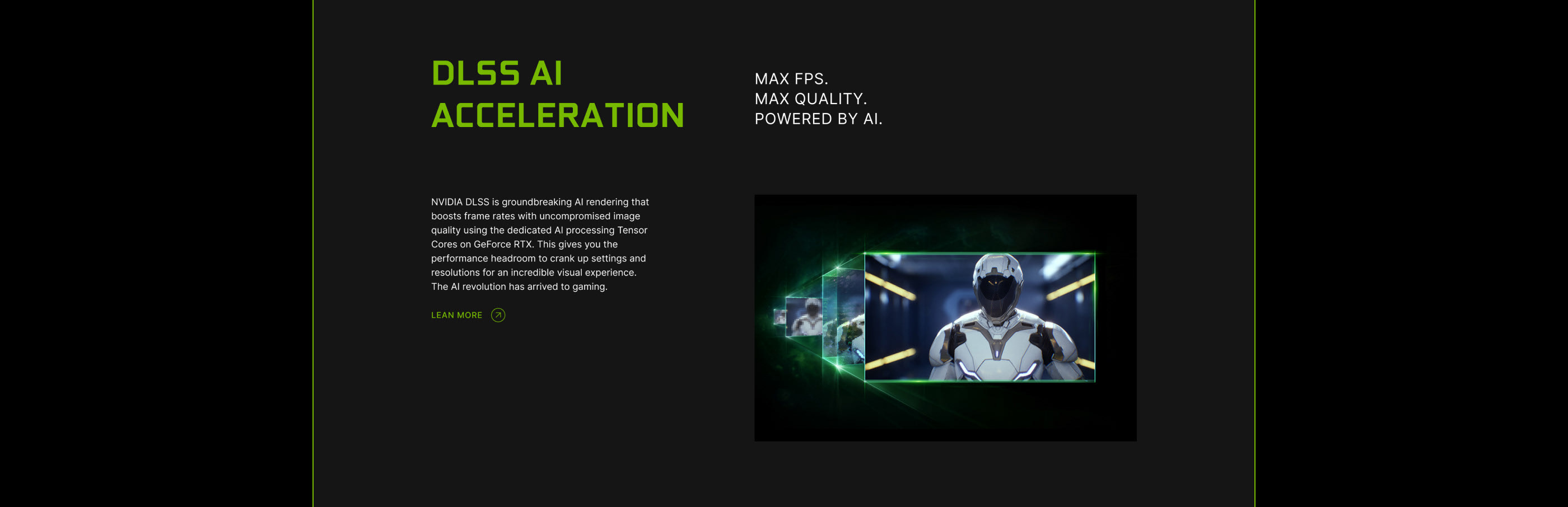 DLSS AI ACCELERATION

MAX FPS.
MAX QUALITY.
POWERED BY AI.

NVIDIA DLSS is groundbreaking AI rendering that boosts frame rates with uncompromised image quality using the dedicated AI processing Tensor Cores on GeForce RTX. This gives you the performance headroom to crank up settings and resolutions for an incredible visual experience. The AI revolution has arrived to gaming.

LEAN MORE